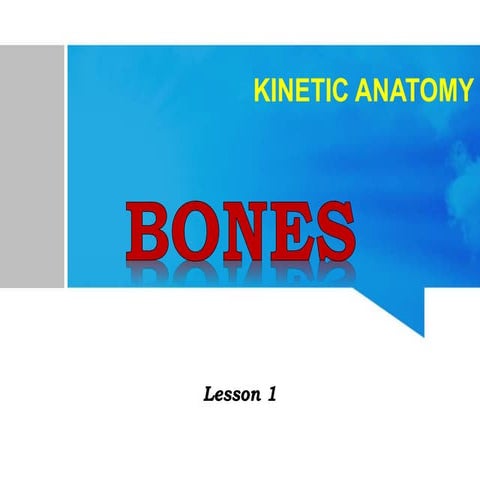 KINETIC ANATOMY

BONES

Lesson 1